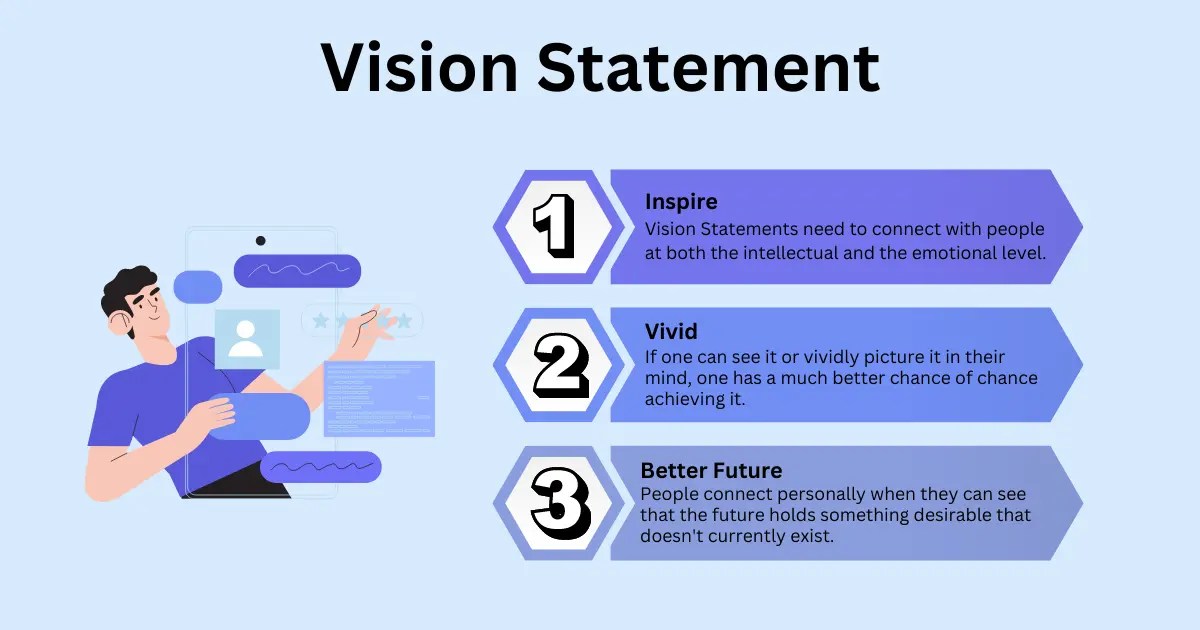 Vision Statement

1
Inspire
Vision Statements need to connect with people at both the intellectual and the emotional level.

2
Vivid
If one can see it or vividly picture it in their mind, one has a much better chance of chance achieving it.

3
Better Future
People connect personally when they can see that the future holds something desirable that doesn't currently exist.